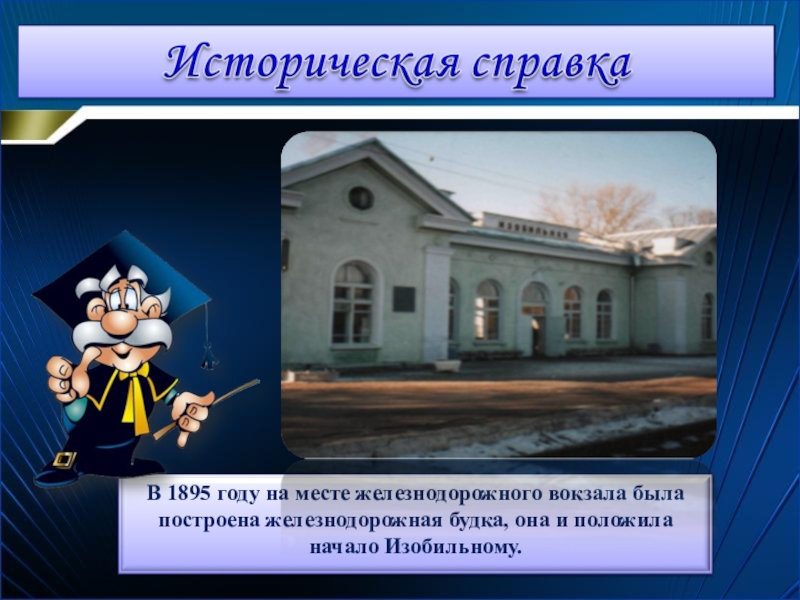 Историческая справка

В 1895 году на месте железнодорожного вокзала была построена железнодорожная будка, она и положила начало Изобильному.